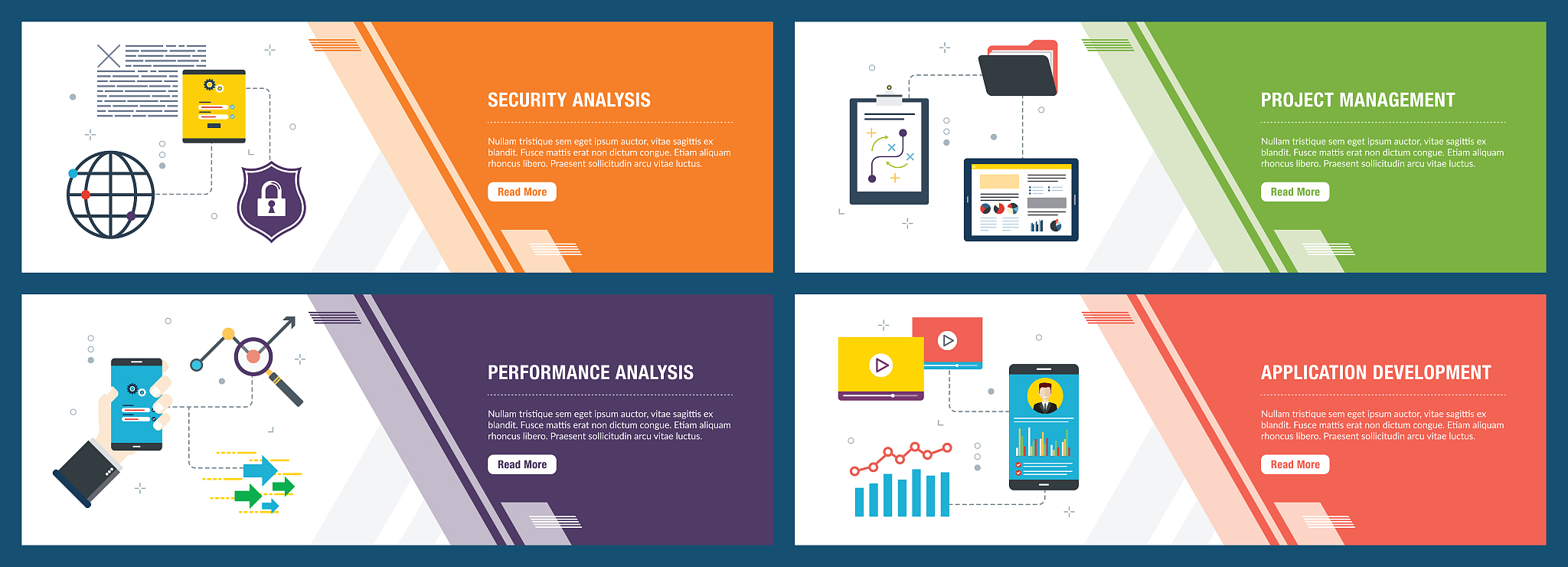 SECURITY ANALYSIS

Nullam tristique sem eget ipsum auctor, vitae sagittis ex blandit. Fusce mattis erat non dictum congue. Etiam aliquam rhoncus libero. Praesent sollicitudin arcu vitae luctus.

Read More

PROJECT MANAGEMENT

Nullam tristique sem eget ipsum auctor, vitae sagittis ex blandit. Fusce mattis erat non dictum congue. Etiam aliquam rhoncus libero. Praesent sollicitudin arcu vitae luctus.

Read More

PERFORMANCE ANALYSIS

Nullam tristique sem eget ipsum auctor, vitae sagittis ex blandit. Fusce mattis erat non dictum congue. Etiam aliquam rhoncus libero. Praesent sollicitudin arcu vitae luctus.

Read More

APPLICATION DEVELOPMENT

Nullam tristique sem eget ipsum auctor, vitae sagittis ex blandit. Fusce mattis erat non dictum congue. Etiam aliquam rhoncus libero. Praesent sollicitudin arcu vitae luctus.

Read More